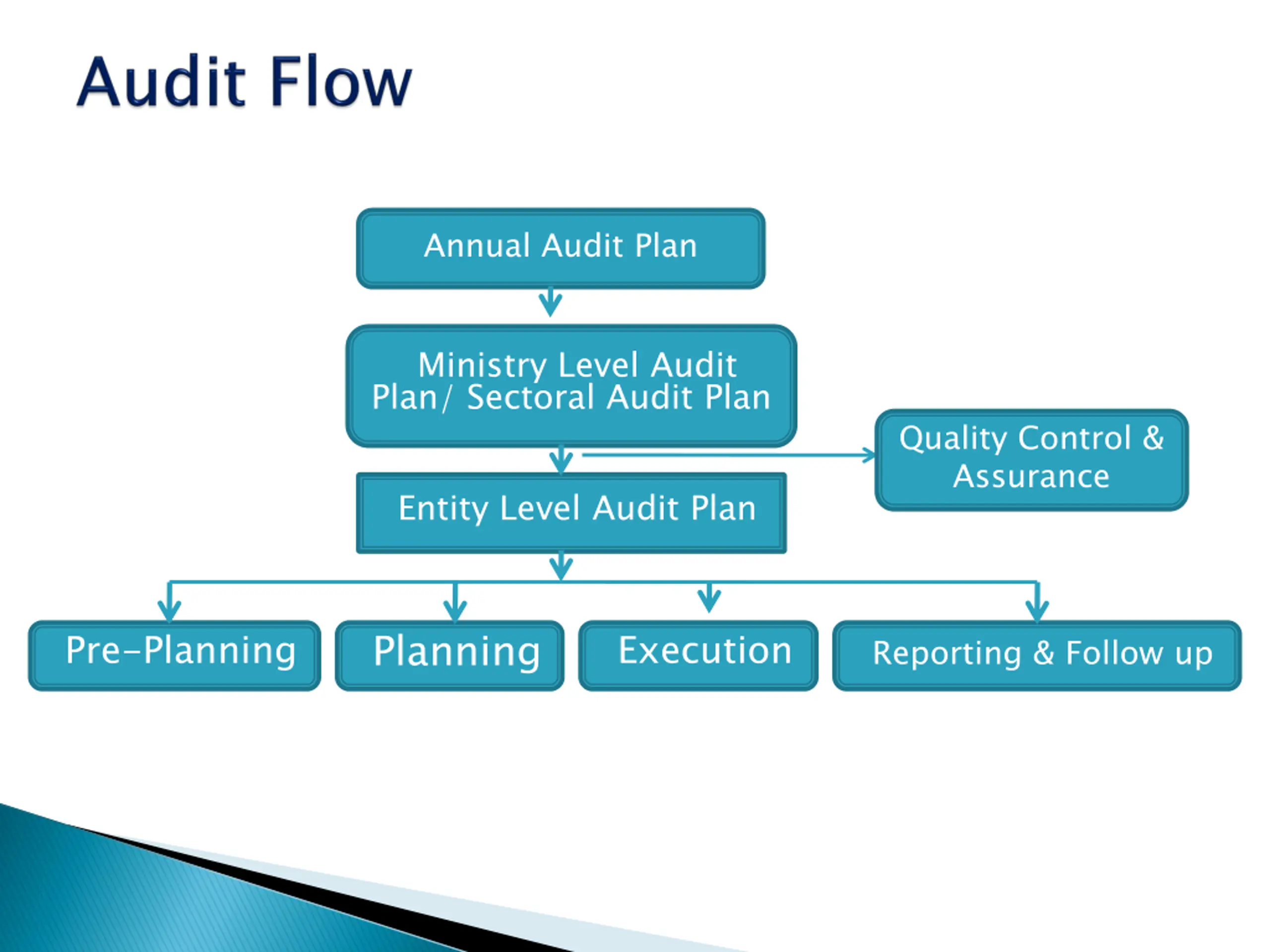 Audit Flow

Annual Audit Plan

Ministry Level Audit Plan/ Sectoral Audit Plan

Quality Control & Assurance

Entity Level Audit Plan

Pre-Planning

Planning

Execution

Reporting & Follow up